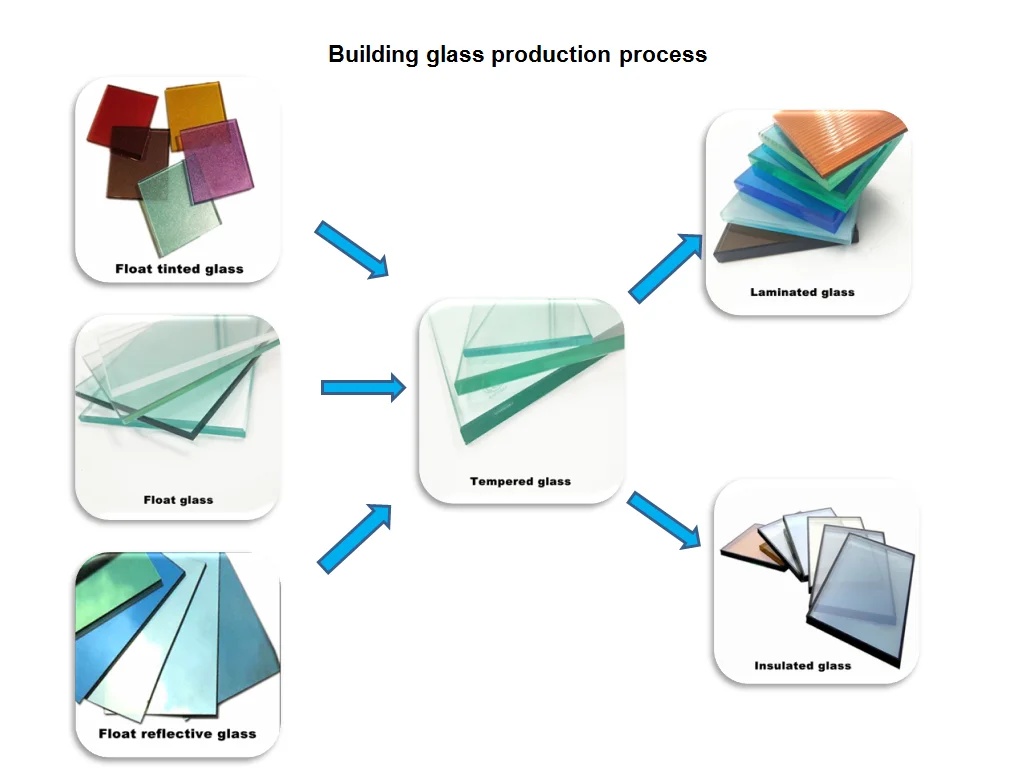 Building glass production process

Float tinted glass

Float glass

Float reflective glass

Tempered glass

Laminated glass

Insulated glass